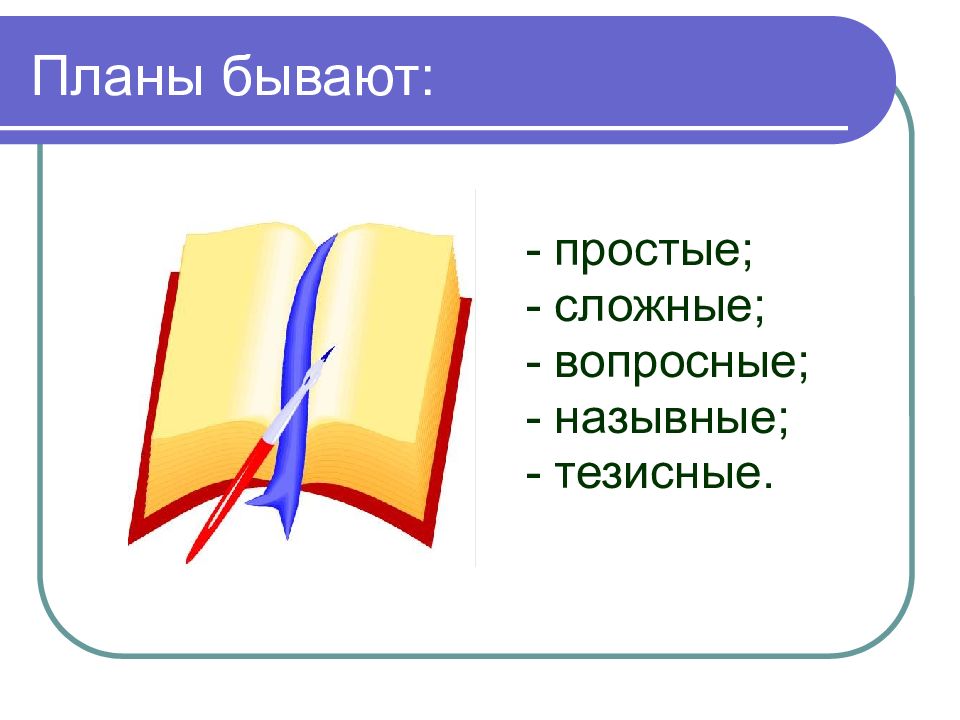 Планы бывают:

- простые;
- сложные;
- вопросные;
- назывные;
- тезисные.